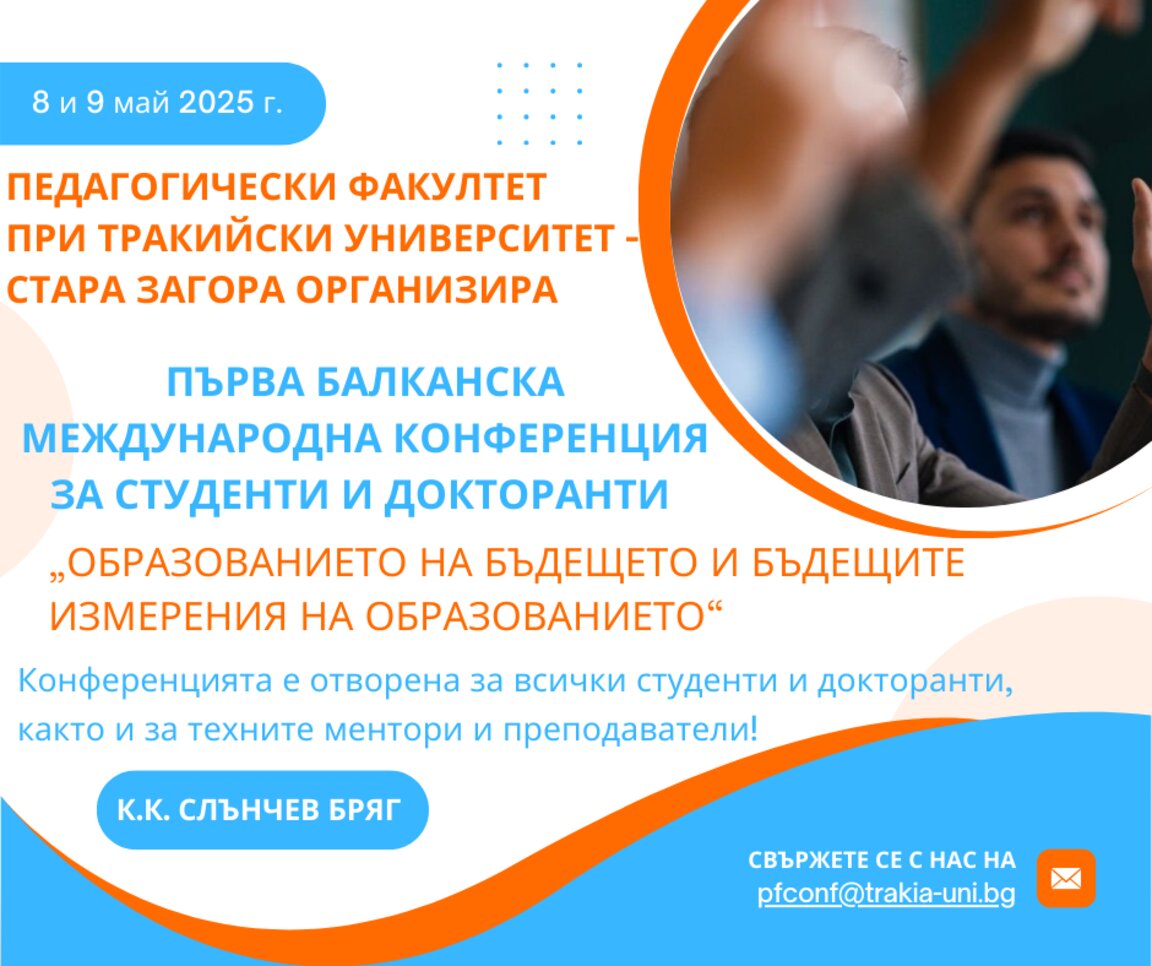 8 и 9 май 2025 г.

ПЕДАГОГИЧЕСКИ ФАКУЛТЕТ ПРИ ТРАКИЙСКИ УНИВЕРСИТЕТ - СТАРА ЗАГОРА ОРГАНИЗИРА

ПЪРВА БАЛКАНСКА МЕЖДУНАРОДНА КОНФЕРЕНЦИЯ ЗА СТУДЕНТИ И ДОКТОРАНТИ

„ОБРАЗОВАНИЕТО НА БЪДЕЩЕТО И БЪДЕЩИТЕ ИЗМЕРЕНИЯ НА ОБРАЗОВАНИЕТО“

Конференцията е отворена за всички студенти и докторанти, както и за техните ментори и преподаватели!

К.К. СЛЪНЧЕВ БРЯГ

СВЪРЖЕТЕ СЕ С НАС НА
pfconf@trakia-uni.bg